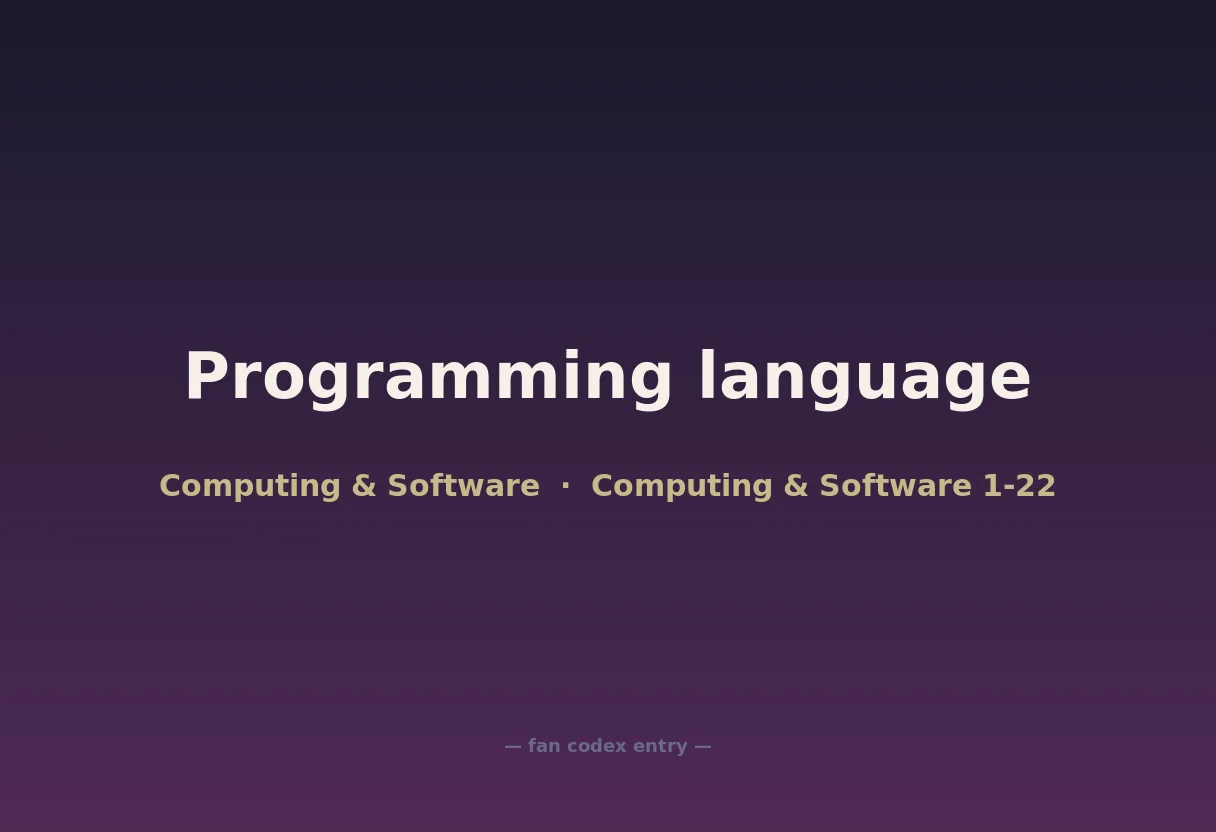 Programming language

Computing & Software · Computing & Software 1-22

— fan codex entry —